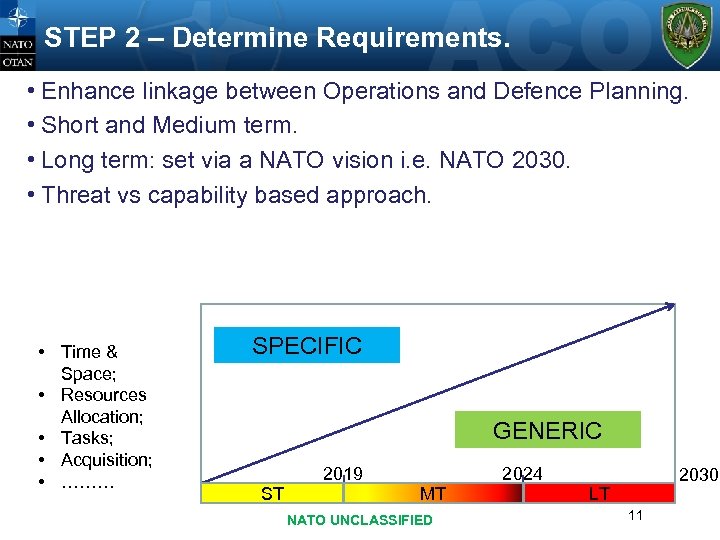 NATO
OTAN

STEP 2 – Determine Requirements.

• Enhance linkage between Operations and Defence Planning.
• Short and Medium term.
• Long term: set via a NATO vision i.e. NATO 2030.
• Threat vs capability based approach.

• Time & Space;
• Resources Allocation;
• Tasks;
• Acquisition;
• .........

SPECIFIC

GENERIC

2019
2024
2030

ST
MT
LT

NATO UNCLASSIFIED

11